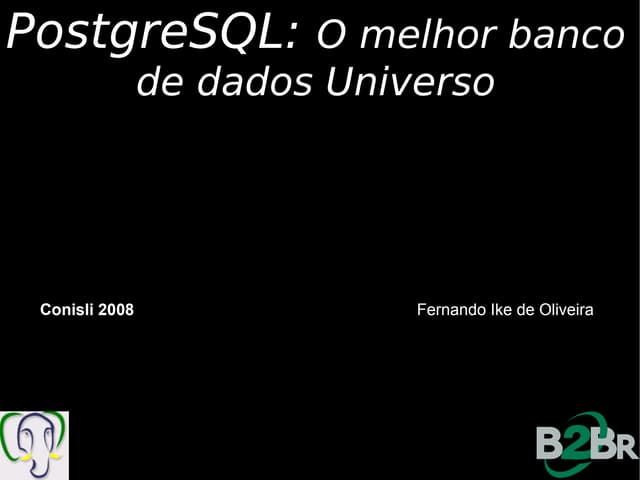 PostgreSQL: O melhor banco de dados Universo

Conisli 2008

Fernando Ike de Oliveira

B2BR